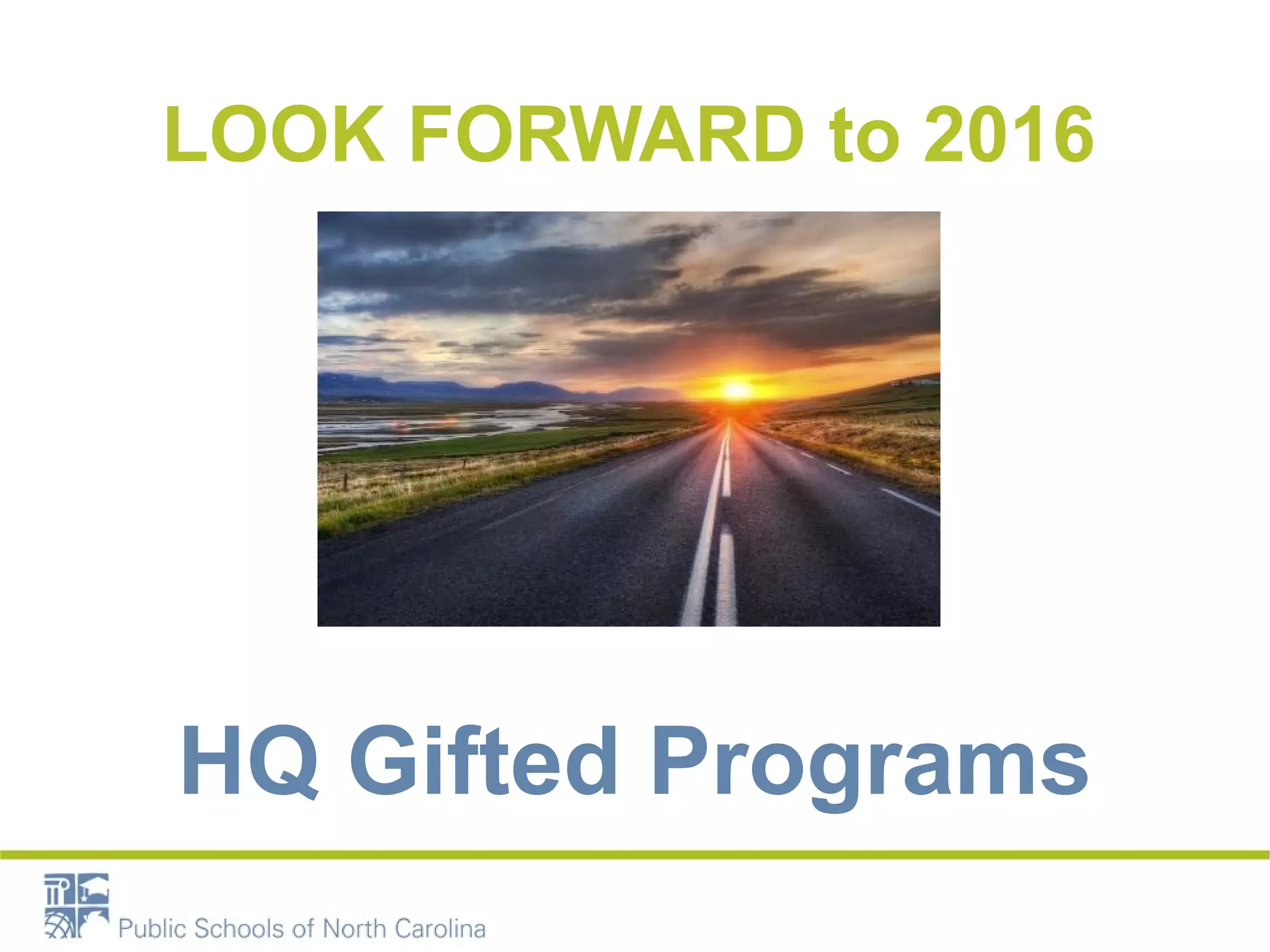 LOOK FORWARD to 2016

HQ Gifted Programs

Public Schools of North Carolina